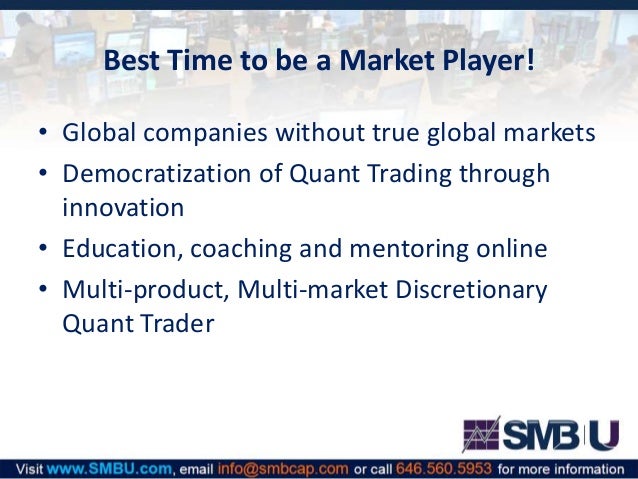 Best Time to be a Market Player!

• Global companies without true global markets
• Democratization of Quant Trading through innovation
• Education, coaching and mentoring online
• Multi-product, Multi-market Discretionary Quant Trader

SMB U

Visit www.SMBU.com, email info@smbcap.com or call 646.560.5953 for more information